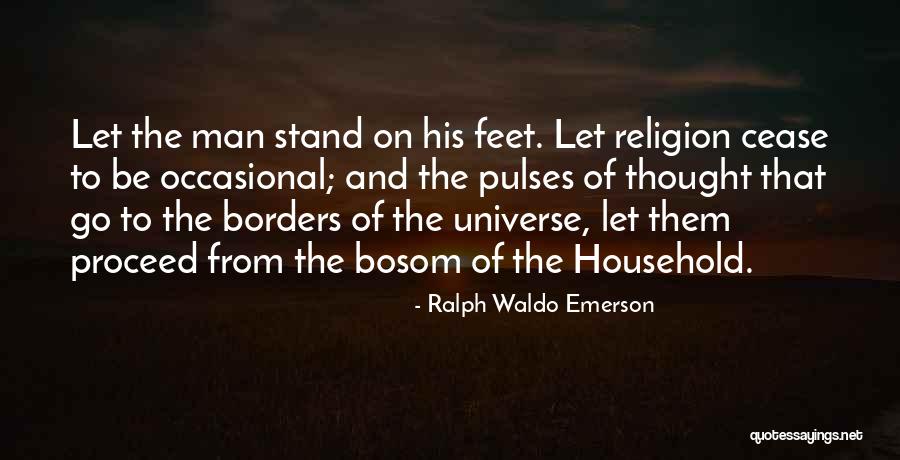 Let the man stand on his feet. Let religion cease to be occasional; and the pulses of thought that go to the borders of the universe, let them proceed from the bosom of the Household.

- Ralph Waldo Emerson

quotessayings.net